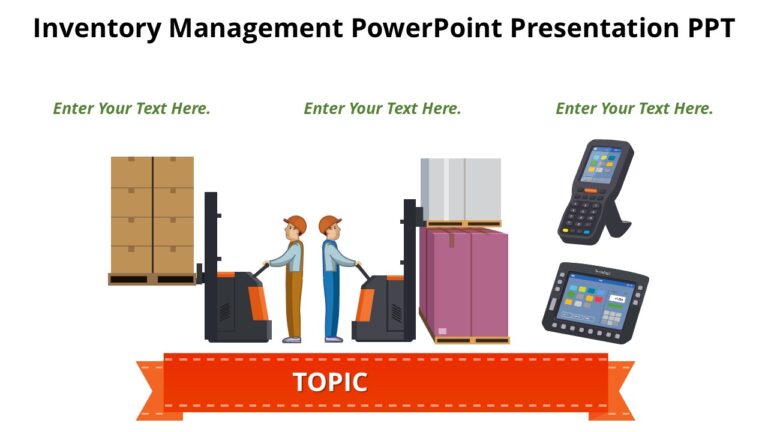 Inventory Management PowerPoint Presentation PPT

Enter Your Text Here.

Enter Your Text Here.

Enter Your Text Here.

TOPIC